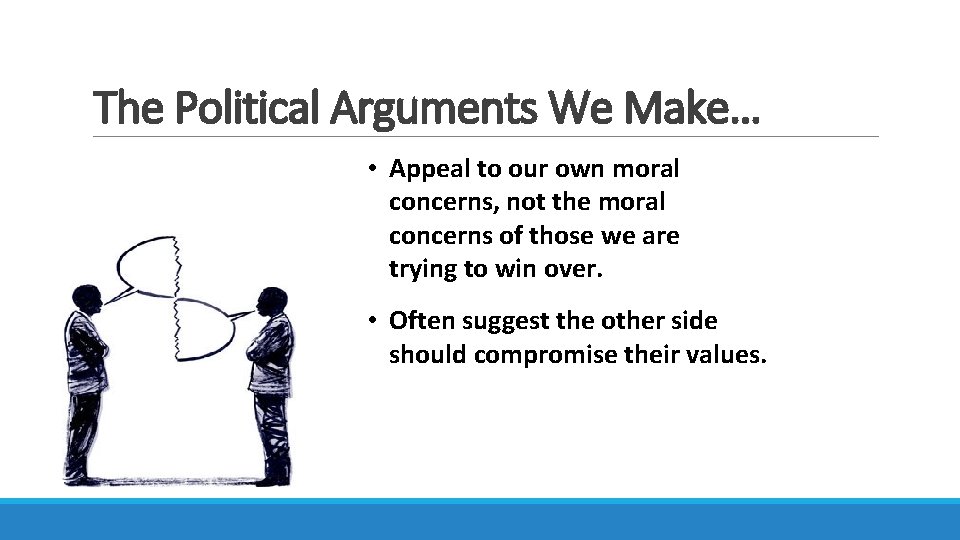 The Political Arguments We Make…

• Appeal to our own moral concerns, not the moral concerns of those we are trying to win over.

• Often suggest the other side should compromise their values.